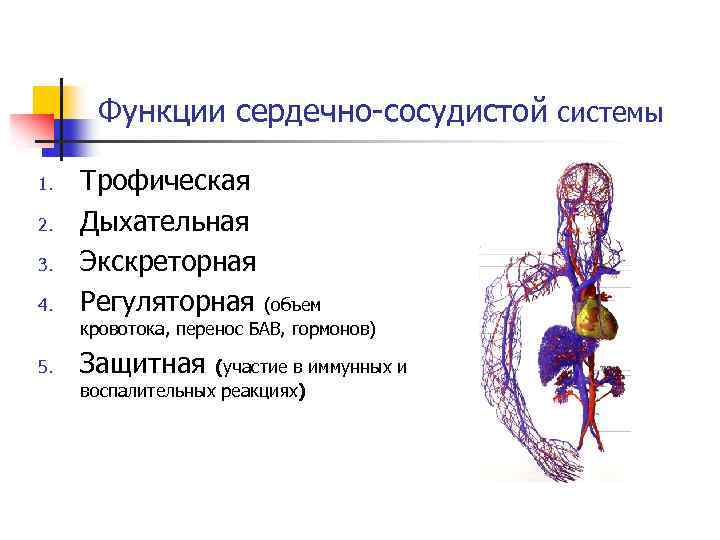 Функции сердечно-сосудистой системы

1. Трофическая
2. Дыхательная
3. Экскреторная
4. Регуляторная (объем кровотока, перенос БАВ, гормонов)
5. Защитная (участие в иммунных и воспалительных реакциях)